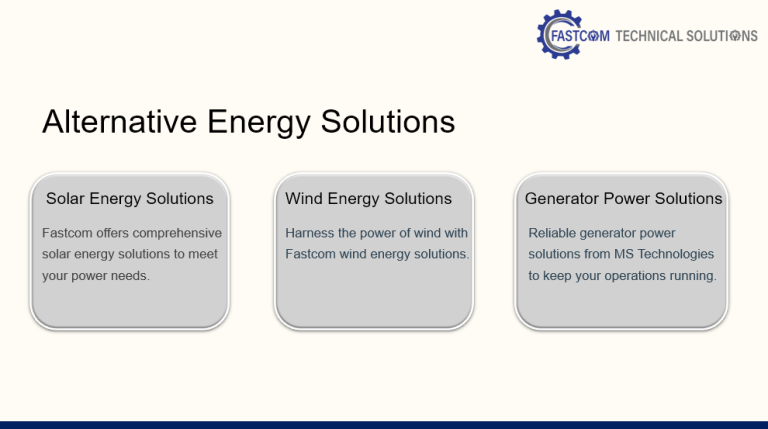 FASTCOM TECHNICAL SOLUTIONS

Alternative Energy Solutions

Solar Energy Solutions

Fastcom offers comprehensive solar energy solutions to meet your power needs.

Wind Energy Solutions

Harness the power of wind with Fastcom wind energy solutions.

Generator Power Solutions

Reliable generator power solutions from MS Technologies to keep your operations running.